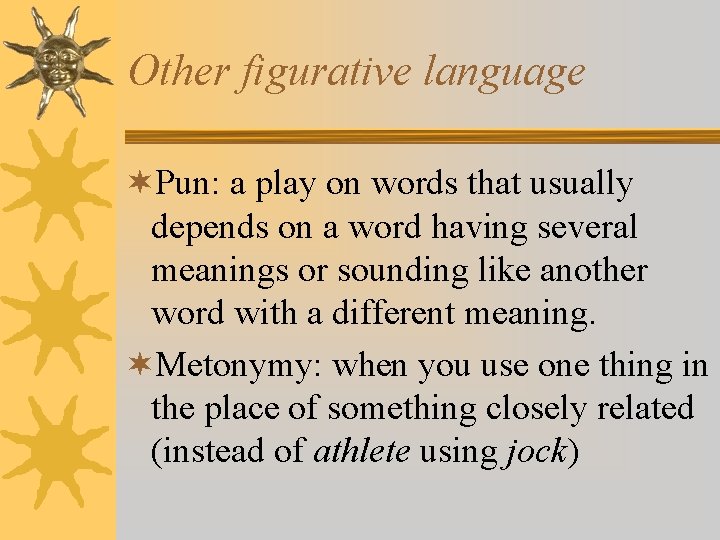 Other figurative language

Pun: a play on words that usually depends on a word having several meanings or sounding like another word with a different meaning.

Metonymy: when you use one thing in the place of something closely related (instead of athlete using jock)